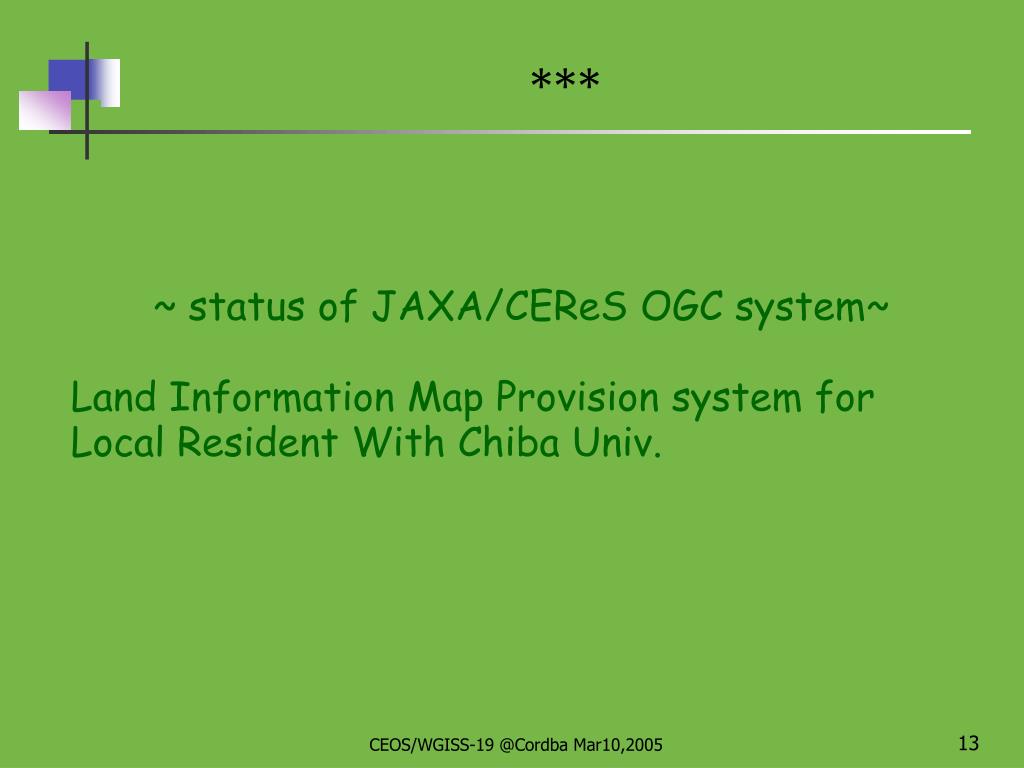 ***

~ status of JAXA/CEReS OGC system~

Land Information Map Provision system for Local Resident With Chiba Univ.

CEOS/WGISS-19 @Cordba Mar10,2005

13